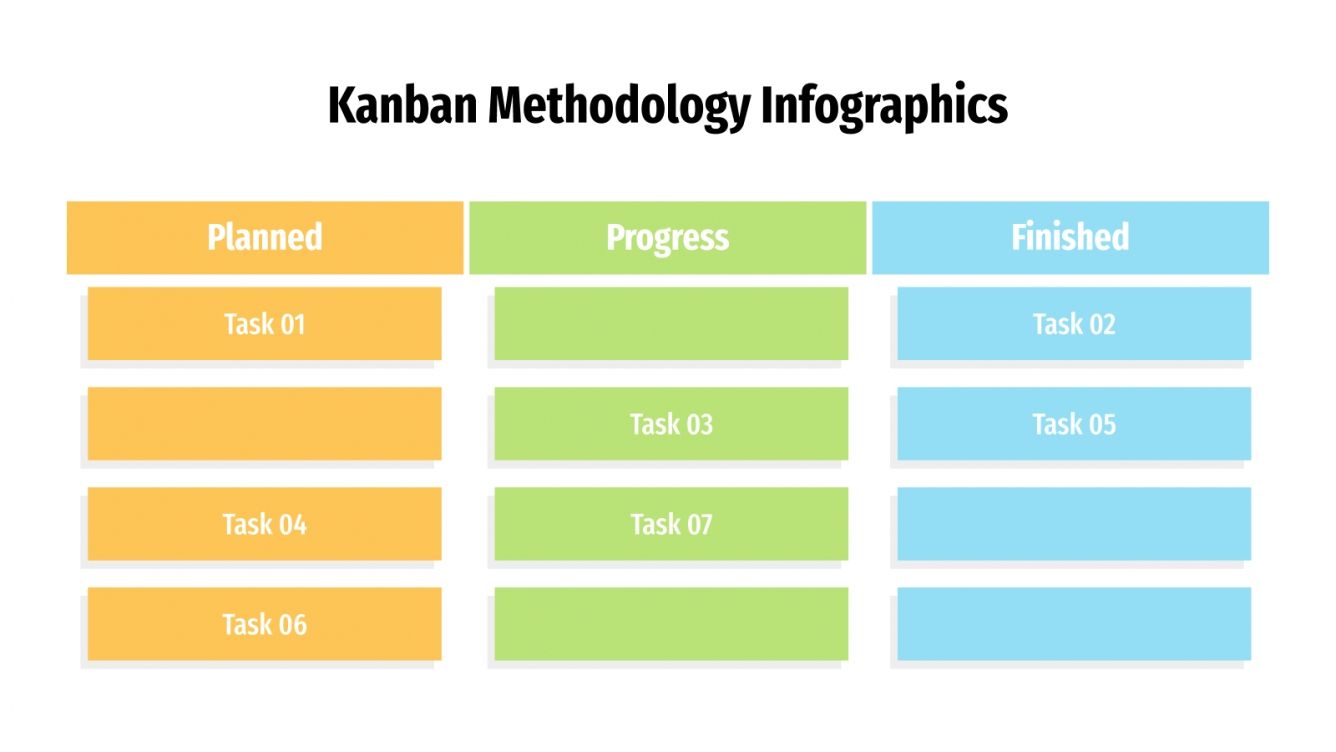 Kanban Methodology Infographics

| Planned | Progress | Finished |
|---|---|---|
| Task 01 | | Task 02 |
| | Task 03 | Task 05 |
| Task 04 | Task 07 | |
| Task 06 | | |